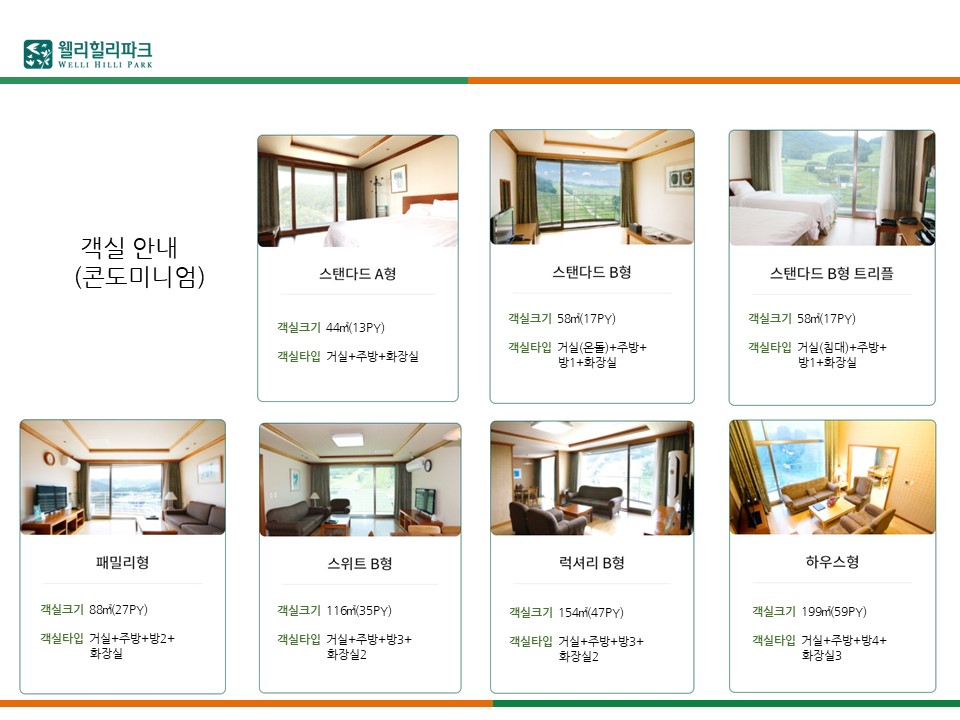 웰리힐리파크
WELLI HILLI PARK

객실 안내
(콘도미니엄)

스탠다드 A형

객실크기 44㎡(13PY)

객실타입 거실+주방+화장실

스탠다드 B형

객실크기 58㎡(17PY)

객실타입 거실(온돌)+주방+방1+화장실

스탠다드 B형 트리플

객실크기 58㎡(17PY)

객실타입 거실(침대)+주방+방1+화장실

패밀리형

객실크기 88㎡(27PY)

객실타입 거실+주방+방2+화장실

스위트 B형

객실크기 116㎡(35PY)

객실타입 거실+주방+방3+화장실2

럭셔리 B형

객실크기 154㎡(47PY)

객실타입 거실+주방+방3+화장실2

하우스형

객실크기 199㎡(59PY)

객실타입 거실+주방+방4+화장실3